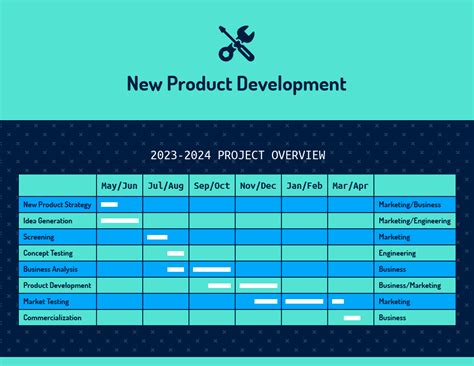 New Product Development

2023-2024 PROJECT OVERVIEW

| | May/Jun | Jul/Aug | Sep/Oct | Nov/Dec | Jan/Feb | Mar/Apr | |
|---|---|---|---|---|---|---|---|
| New Product Strategy | | | | | | | Marketing/Business |
| Idea Generation | | | | | | | Marketing/Engineering |
| Screening | | | | | | | Marketing |
| Concept Testing | | | | | | | Engineering |
| Business Analysis | | | | | | | Business |
| Product Development | | | | | | | Business/Marketing |
| Market Testing | | | | | | | Marketing |
| Commercialization | | | | | | | Business |